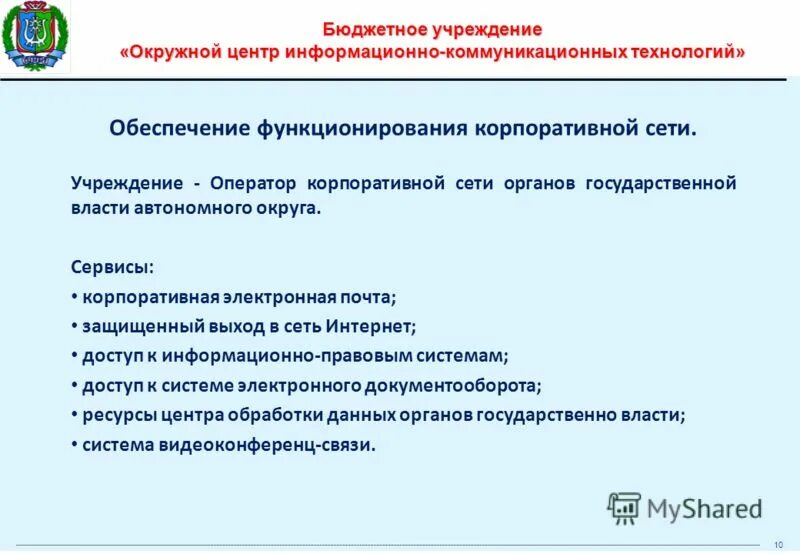 Бюджетное учреждение
«Окружной центр информационно-коммуникационных технологий»

Обеспечение функционирования корпоративной сети.

Учреждение - Оператор корпоративной сети органов государственной власти автономного округа.

Сервисы:
• корпоративная электронная почта;
• защищенный выход в сеть Интернет;
• доступ к информационно-правовым системам;
• доступ к системе электронного документооборота;
• ресурсы центра обработки данных органов государственно власти;
• система видеоконференц-связи.

MyShared

10